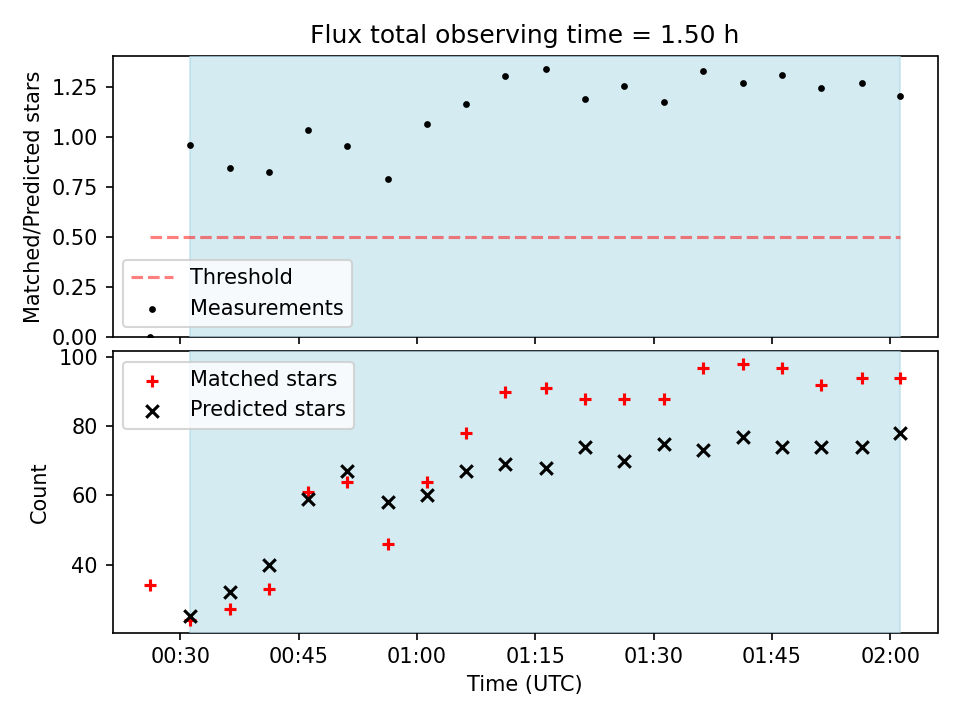 Flux total observing time = 1.50 h

Matched/Predicted stars

1.25
1.00
0.75
0.50
0.25
0.00

Threshold
Measurements

Count

100
80
60
40

Matched stars
Predicted stars

00:30
00:45
01:00
01:15
01:30
01:45
02:00

Time (UTC)